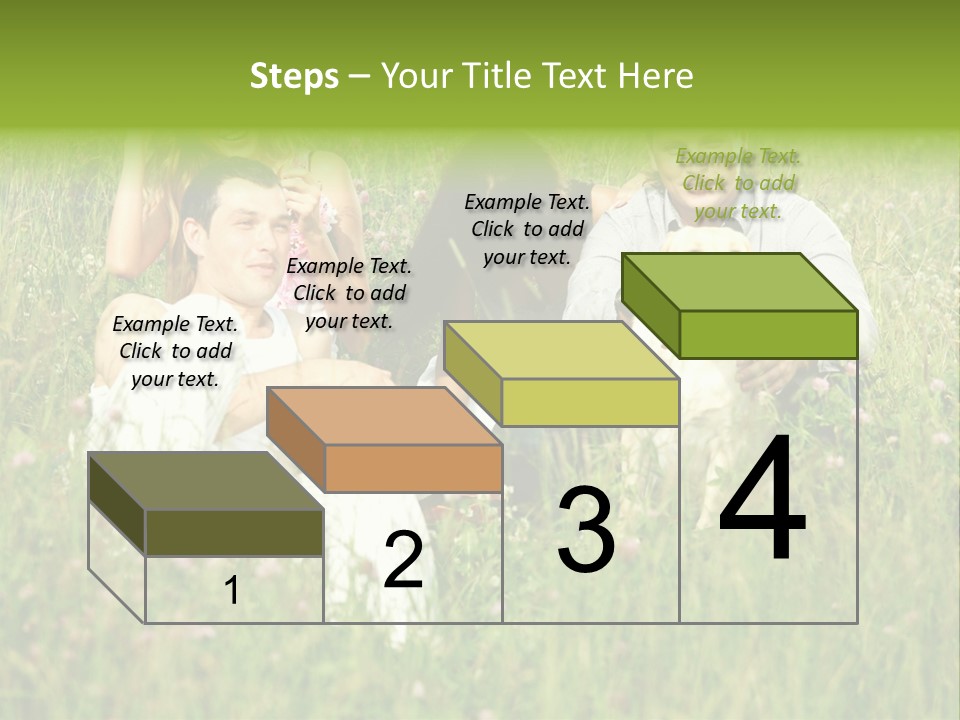 Steps – Your Title Text Here

Example Text. Click to add your text.

Example Text. Click to add your text.

Example Text. Click to add your text.

Example Text. Click to add your text.

1

2

3

4